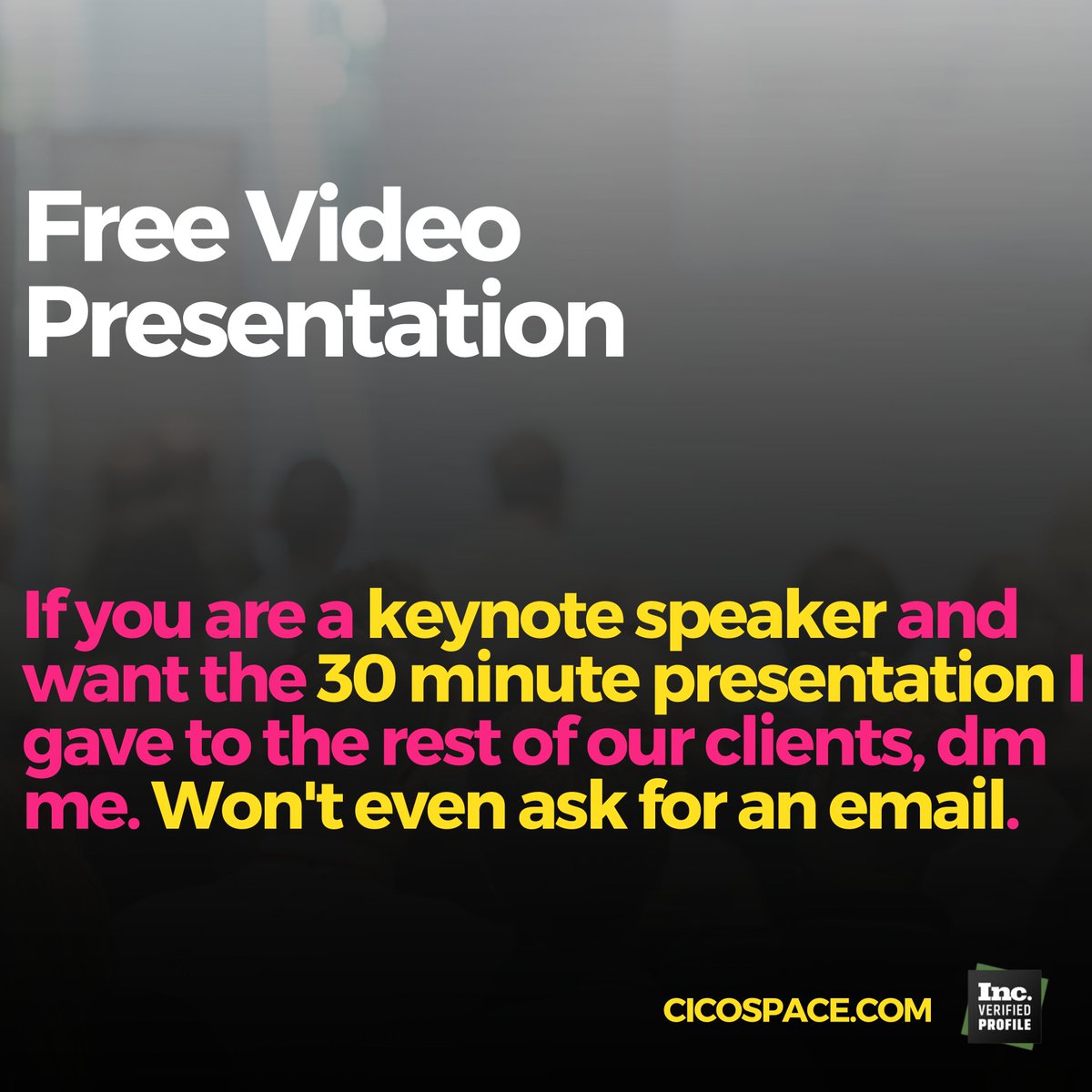 Free Video Presentation

If you are a keynote speaker and want the 30 minute presentation I gave to the rest of our clients, dm me. Won't even ask for an email.

CICOSPACE.COM

Inc. VERIFIED PROFILE